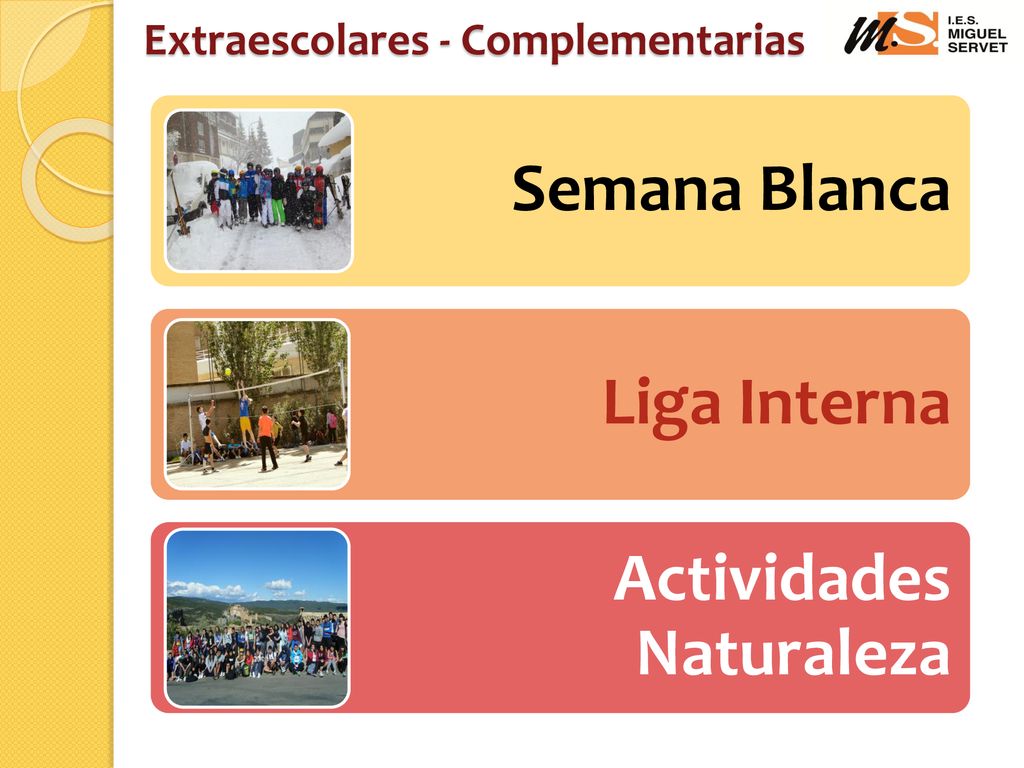 Extraescolares - Complementarias

MS I.E.S. MIGUEL SERVET

Semana Blanca

Liga Interna

Actividades Naturaleza